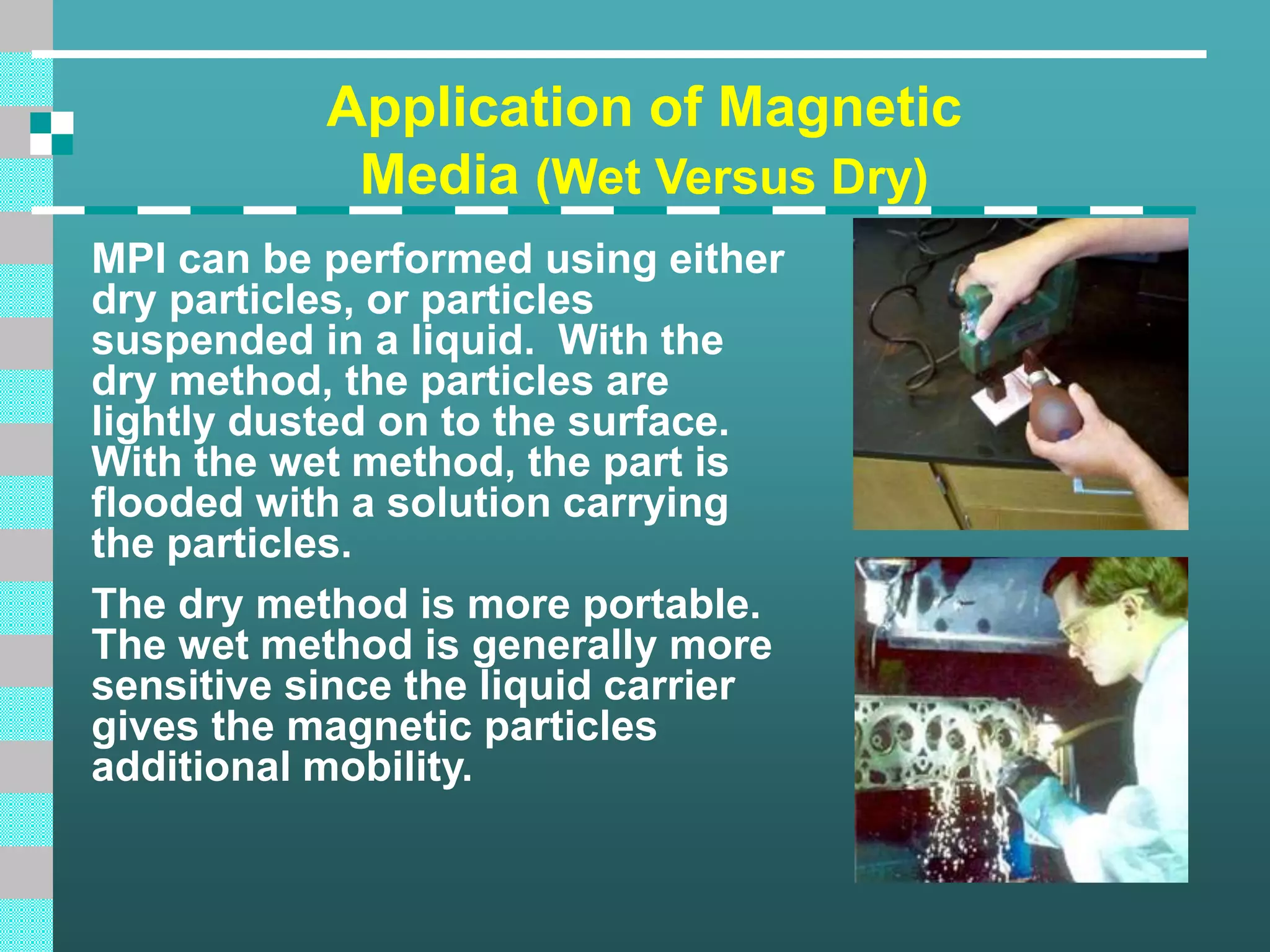 Application of Magnetic Media (Wet Versus Dry)

MPI can be performed using either dry particles, or particles suspended in a liquid.  With the dry method, the particles are lightly dusted on to the surface. With the wet method, the part is flooded with a solution carrying the particles.

The dry method is more portable. The wet method is generally more sensitive since the liquid carrier gives the magnetic particles additional mobility.